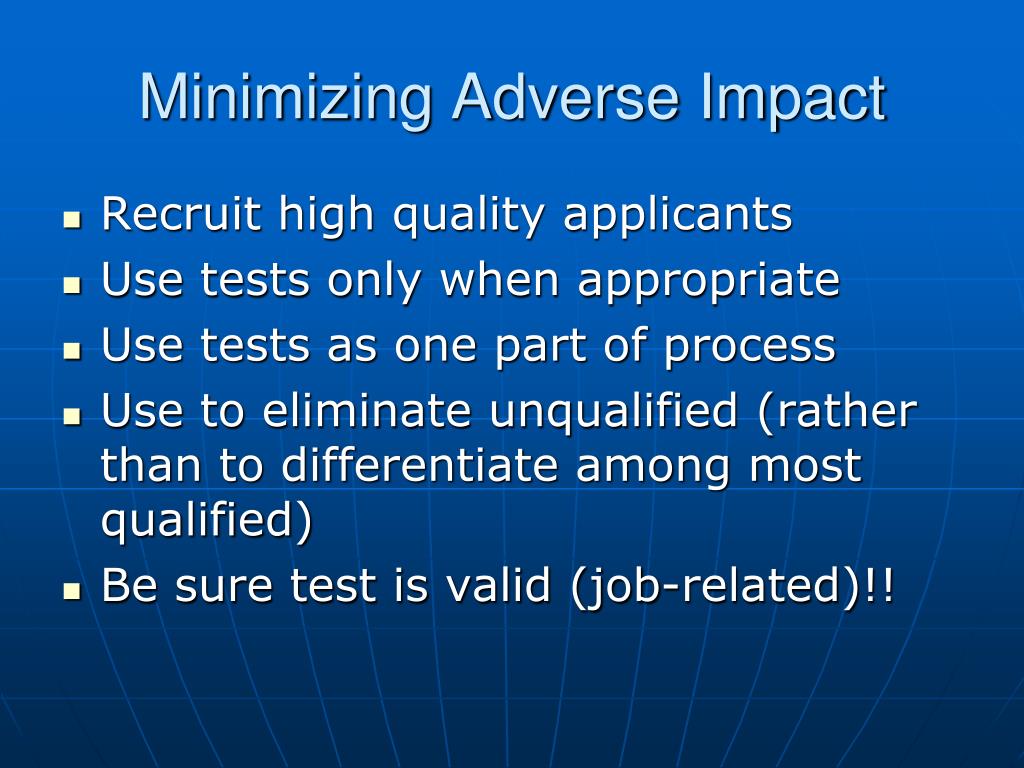 Minimizing Adverse Impact

- Recruit high quality applicants
- Use tests only when appropriate
- Use tests as one part of process
- Use to eliminate unqualified (rather than to differentiate among most qualified)
- Be sure test is valid (job-related)!!